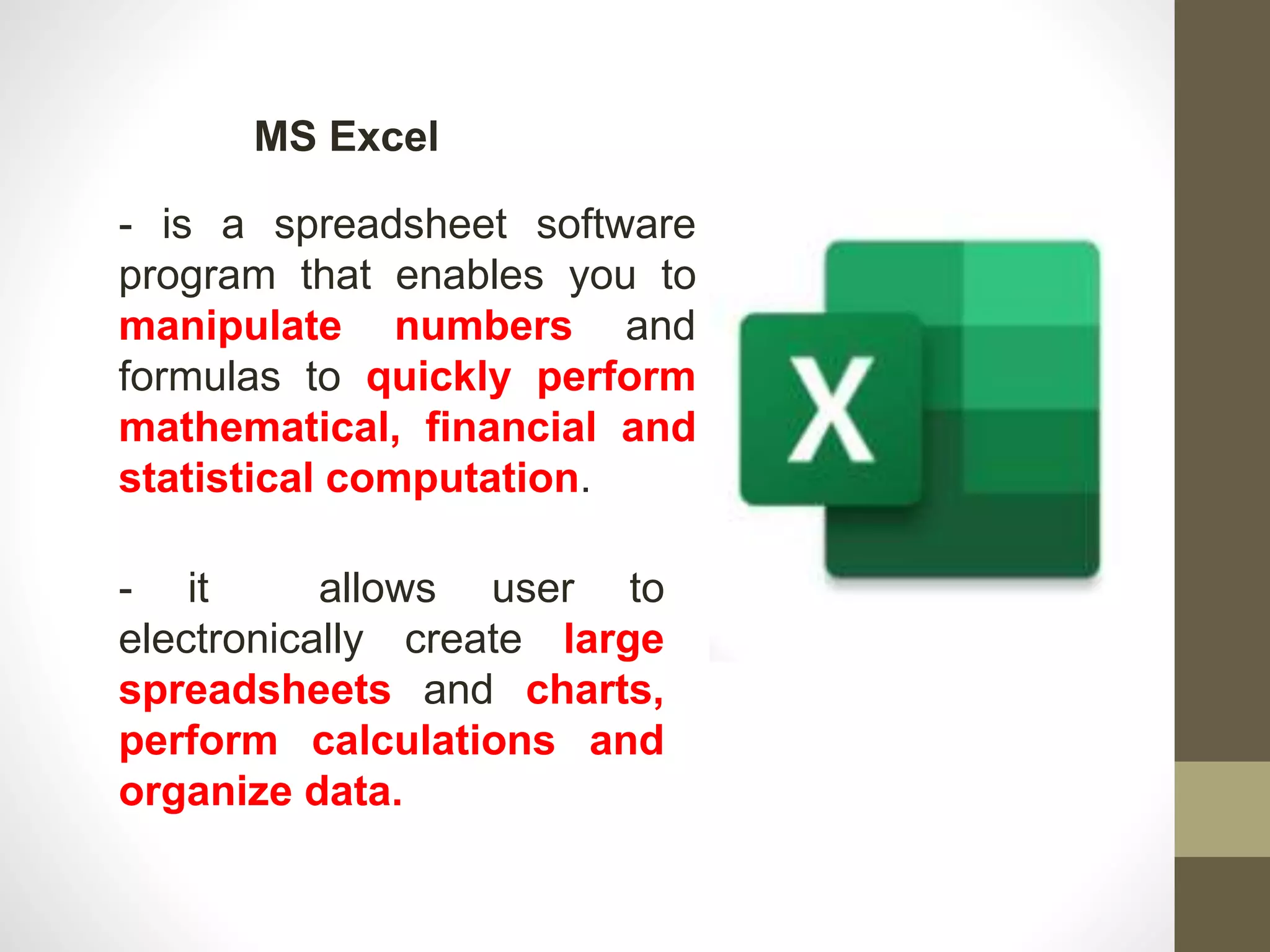 MS Excel

- is a spreadsheet software program that enables you to manipulate numbers and formulas to quickly perform mathematical, financial and statistical computation.

- it allows user to electronically create large spreadsheets and charts, perform calculations and organize data.

X